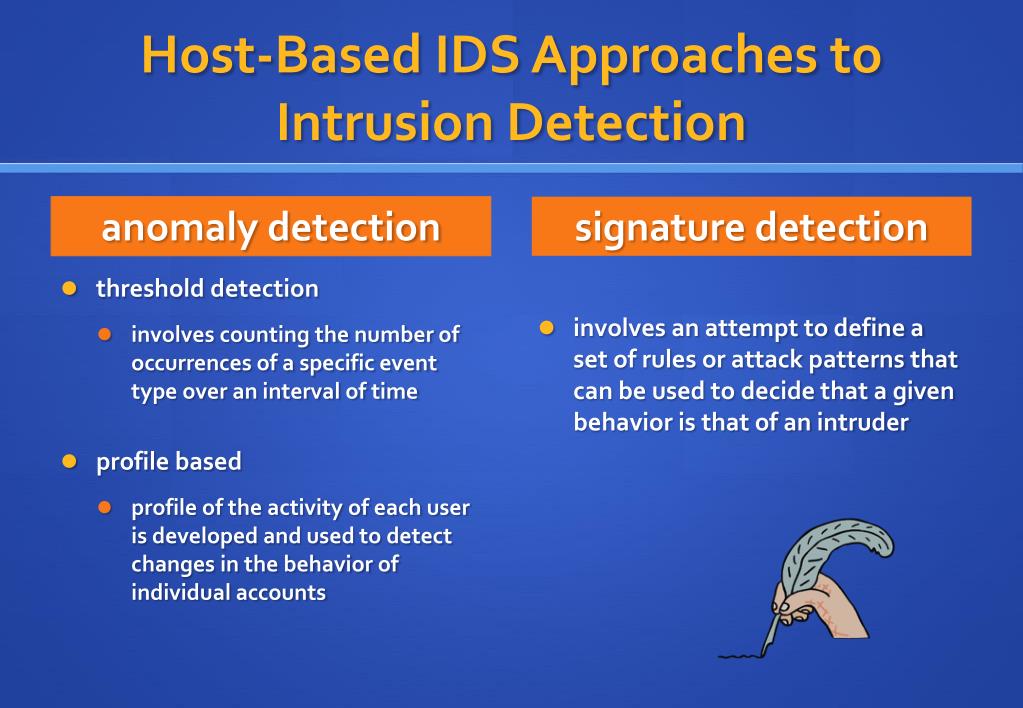 Host-Based IDS Approaches to Intrusion Detection

anomaly detection

- threshold detection
  - involves counting the number of occurrences of a specific event type over an interval of time
- profile based
  - profile of the activity of each user is developed and used to detect changes in the behavior of individual accounts

signature detection

- involves an attempt to define a set of rules or attack patterns that can be used to decide that a given behavior is that of an intruder